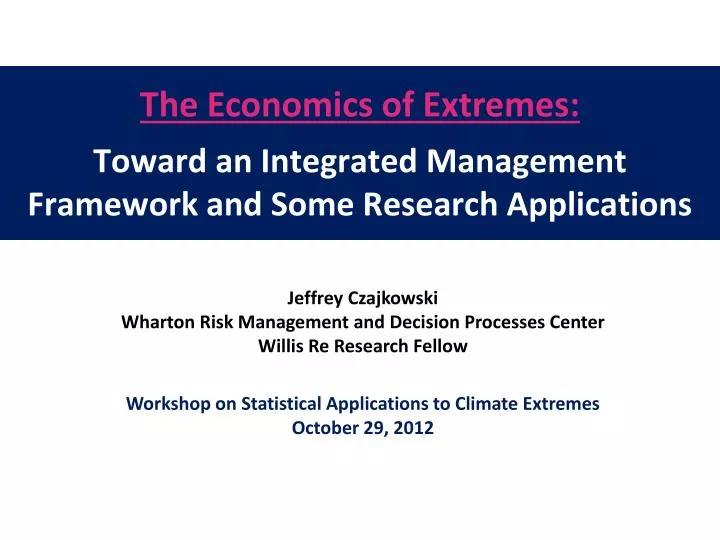 The Economics of Extremes:

Toward an Integrated Management Framework and Some Research Applications

Jeffrey Czajkowski
Wharton Risk Management and Decision Processes Center
Willis Re Research Fellow

Workshop on Statistical Applications to Climate Extremes
October 29, 2012